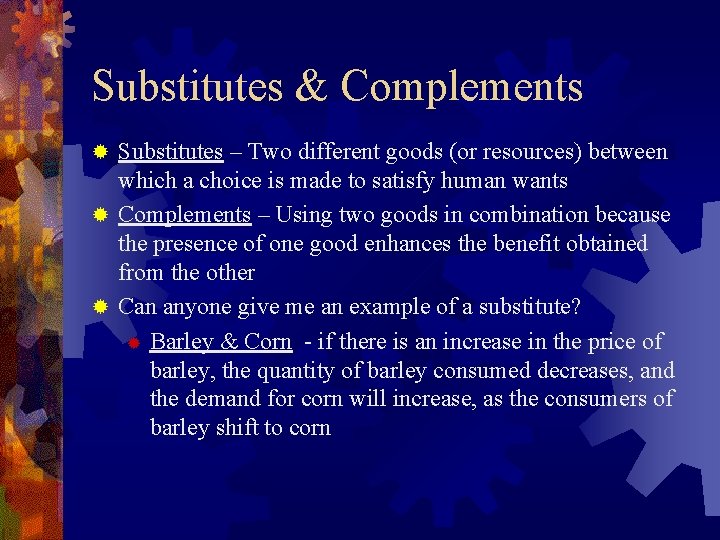 Substitutes & Complements

Substitutes – Two different goods (or resources) between which a choice is made to satisfy human wants

Complements – Using two goods in combination because the presence of one good enhances the benefit obtained from the other

Can anyone give me an example of a substitute?

Barley & Corn - if there is an increase in the price of barley, the quantity of barley consumed decreases, and the demand for corn will increase, as the consumers of barley shift to corn